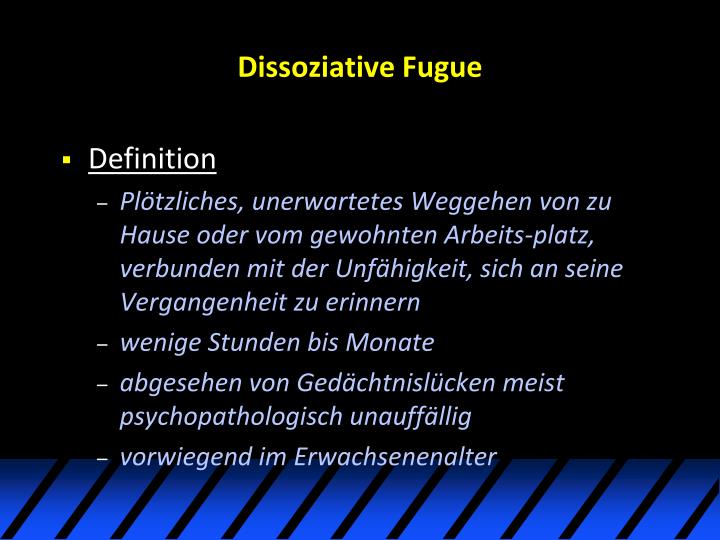 Dissoziative Fugue

▪ Definition
– Plötzliches, unerwartetes Weggehen von zu Hause oder vom gewohnten Arbeits-platz, verbunden mit der Unfähigkeit, sich an seine Vergangenheit zu erinnern
– wenige Stunden bis Monate
– abgesehen von Gedächtnislücken meist psychopathologisch unauffällig
– vorwiegend im Erwachsenenalter